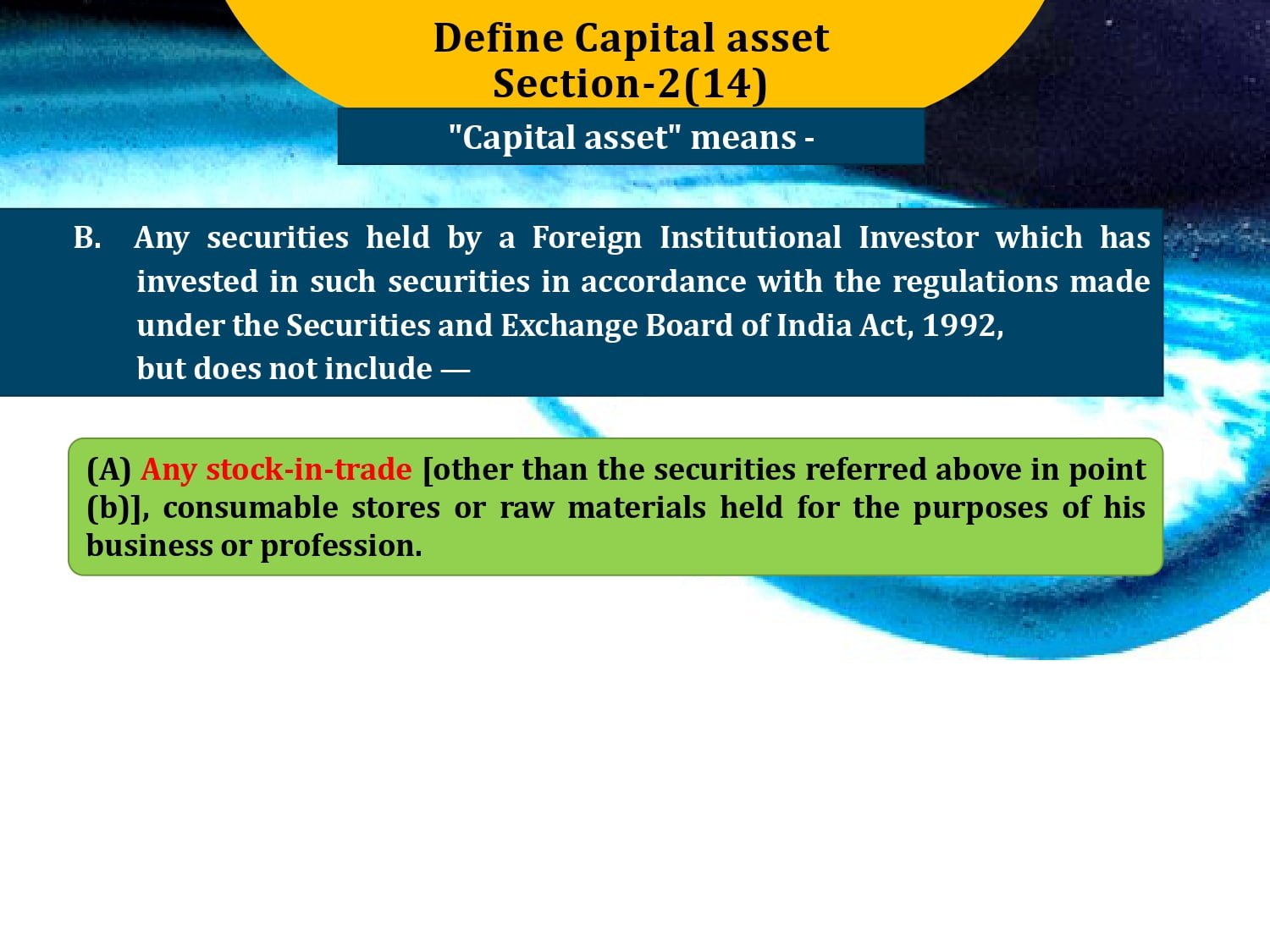 Define Capital asset
Section-2(14)

"Capital asset" means -

B. Any securities held by a Foreign Institutional Investor which has invested in such securities in accordance with the regulations made under the Securities and Exchange Board of India Act, 1992,
but does not include —

(A) Any stock-in-trade [other than the securities referred above in point (b)], consumable stores or raw materials held for the purposes of his business or profession.